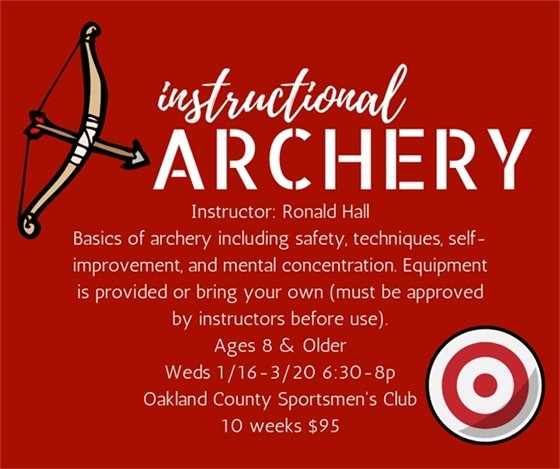 instructional
ARCHERY

Instructor: Ronald Hall
Basics of archery including safety, techniques, self-improvement, and mental concentration. Equipment is provided or bring your own (must be approved by instructors before use).
Ages 8 & Older
Weds 1/16-3/20 6:30-8p
Oakland County Sportsmen's Club
10 weeks $95